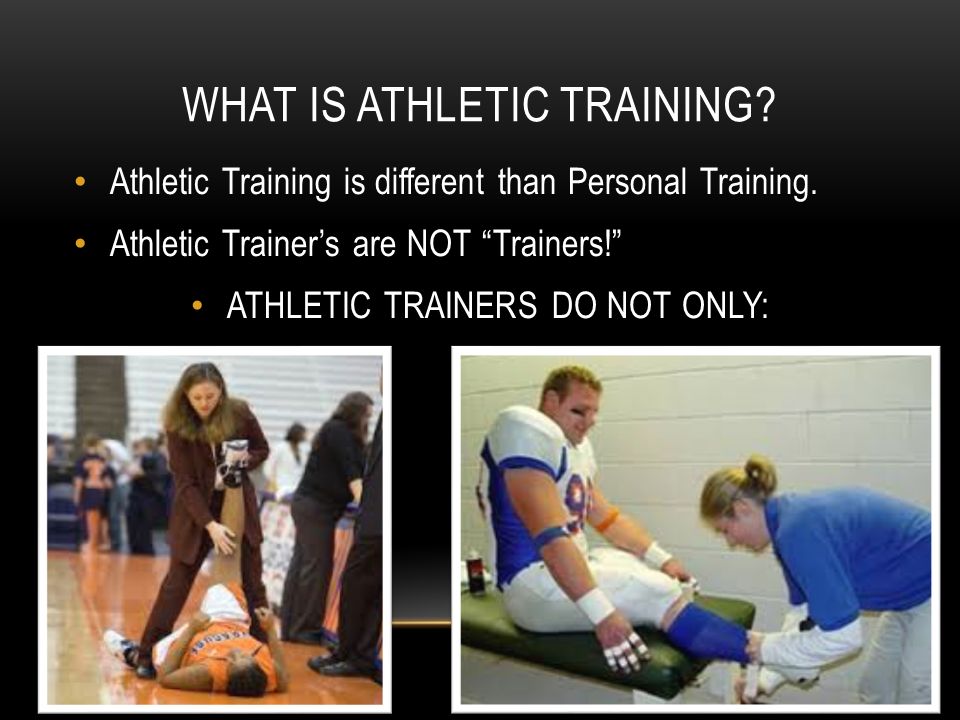 WHAT IS ATHLETIC TRAINING?

• Athletic Training is different than Personal Training.

• Athletic Trainer's are NOT "Trainers!"

• ATHLETIC TRAINERS DO NOT ONLY: